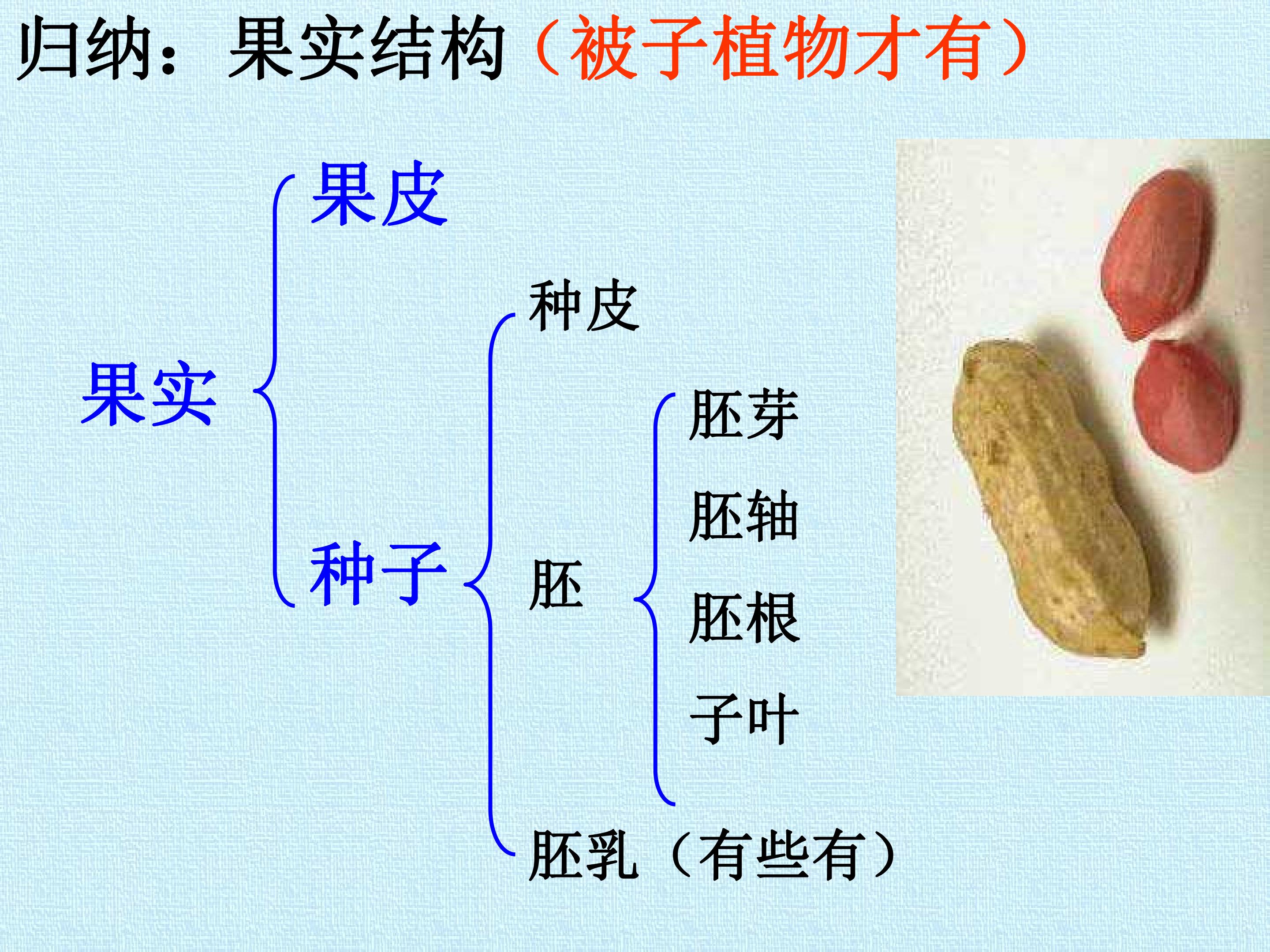 归纳：果实结构（被子植物才有）

果实

果皮

种子

种皮

胚

胚芽

胚轴

胚根

子叶

胚乳（有些有）